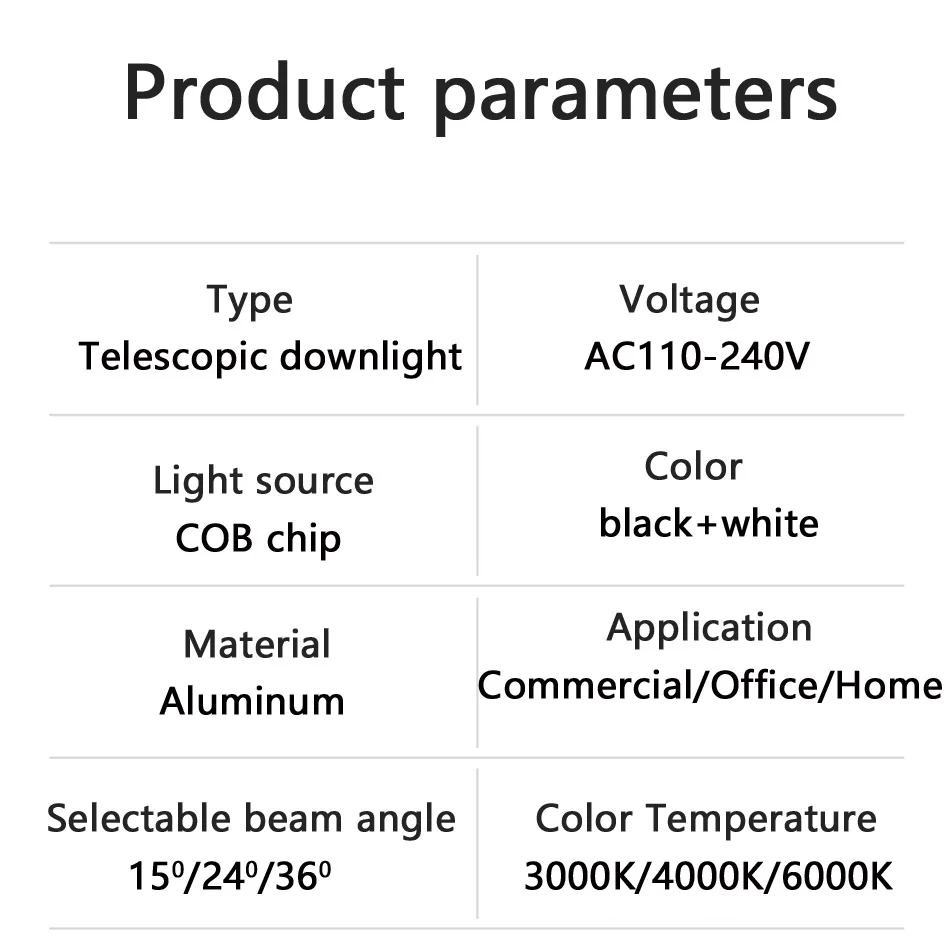 Product parameters

| Type Telescopic downlight | Voltage AC110-240V |
|---|---|
| Light source COB chip | Color black+white |
| Material Aluminum | Application Commercial/Office/Home |
| Selectable beam angle $15^0/24^0/36^0$ | Color Temperature 3000K/4000K/6000K |